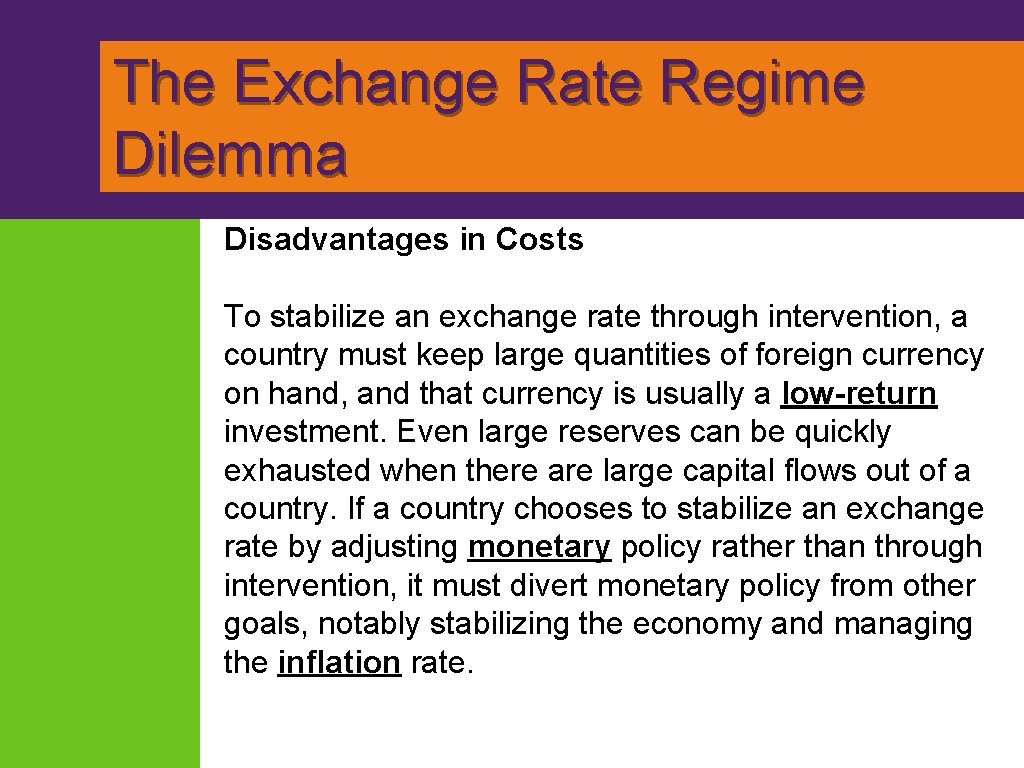 The Exchange Rate Regime Dilemma

Disadvantages in Costs

To stabilize an exchange rate through intervention, a country must keep large quantities of foreign currency on hand, and that currency is usually a low-return investment. Even large reserves can be quickly exhausted when there are large capital flows out of a country. If a country chooses to stabilize an exchange rate by adjusting monetary policy rather than through intervention, it must divert monetary policy from other goals, notably stabilizing the economy and managing the inflation rate.